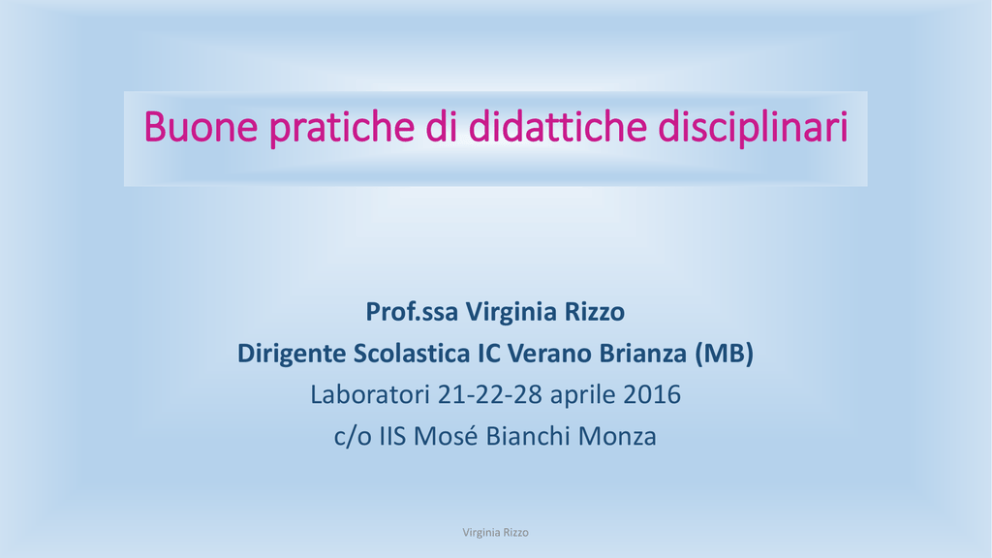 Buone pratiche di didattiche disciplinari

Prof.ssa Virginia Rizzo
Dirigente Scolastica IC Verano Brianza (MB)
Laboratori 21-22-28 aprile 2016
c/o IIS Mosé Bianchi Monza

Virginia Rizzo